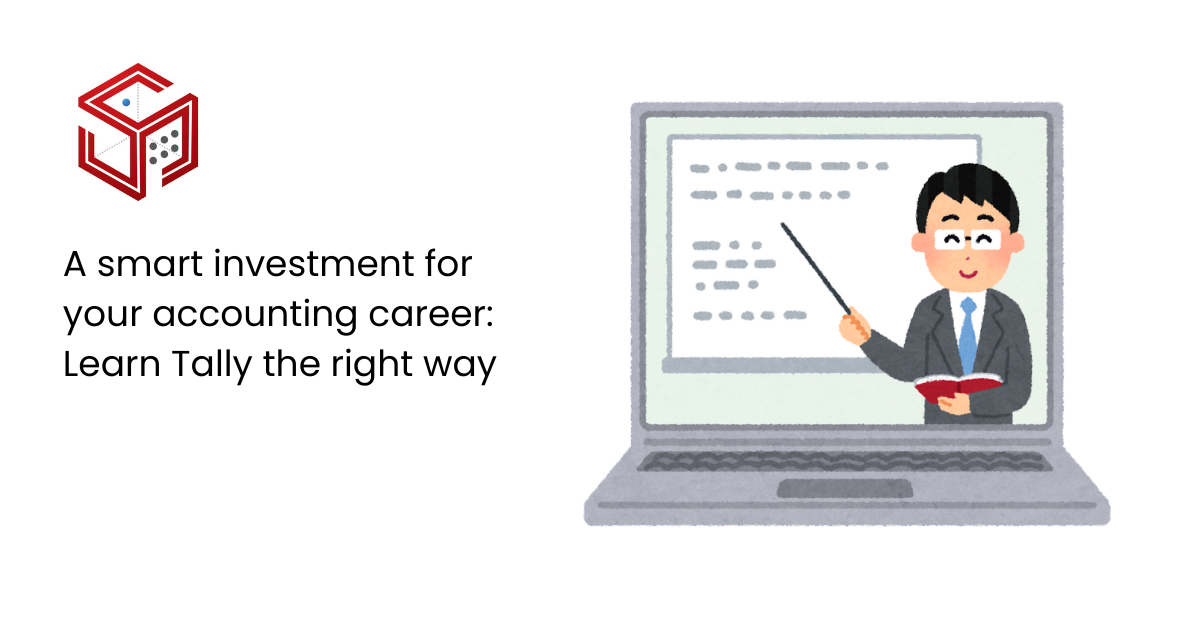 A smart investment for your accounting career: Learn Tally the right way